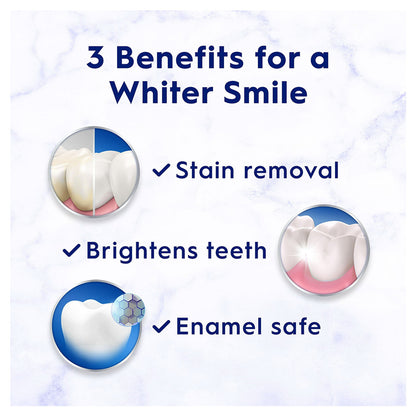 3 Benefits for a Whiter Smile

✓ Stain removal

✓ Brightens teeth

✓ Enamel safe